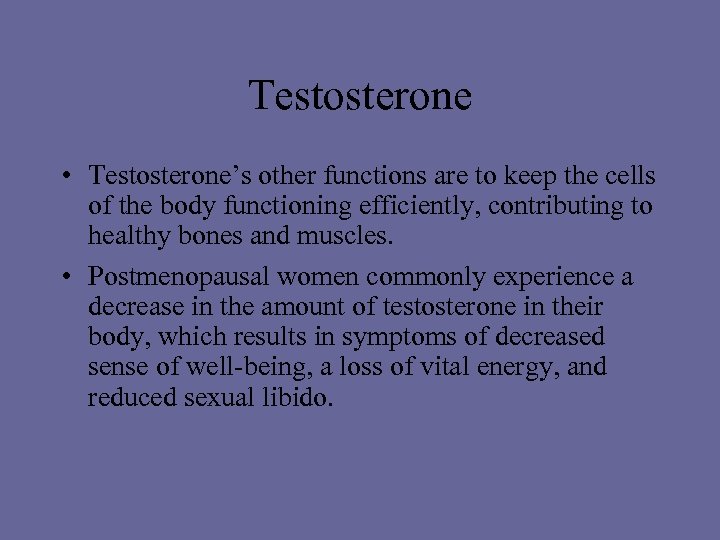 Testosterone

• Testosterone’s other functions are to keep the cells of the body functioning efficiently, contributing to healthy bones and muscles.

• Postmenopausal women commonly experience a decrease in the amount of testosterone in their body, which results in symptoms of decreased sense of well-being, a loss of vital energy, and reduced sexual libido.